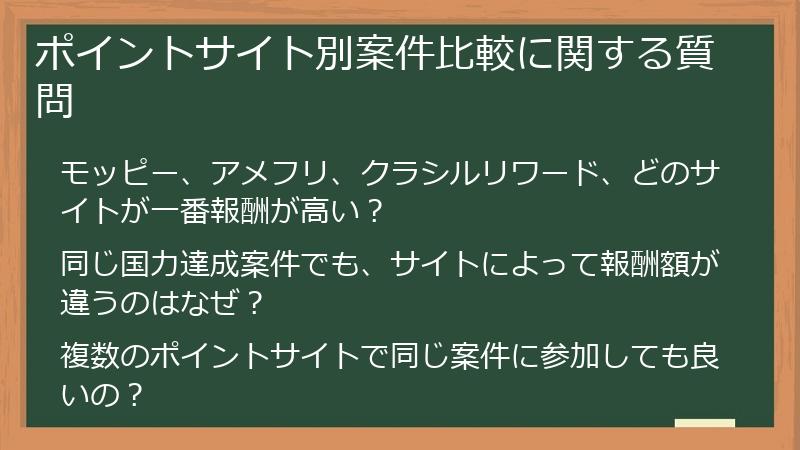 ポイントサイト別案件比較に関する質問

モッピー、アメフリ、クラシルリワード、どのサイトが一番報酬が高い？

同じ国力達成案件でも、サイトによって報酬額が違うのはなぜ？

複数のポイントサイトで同じ案件に参加しても良いの？